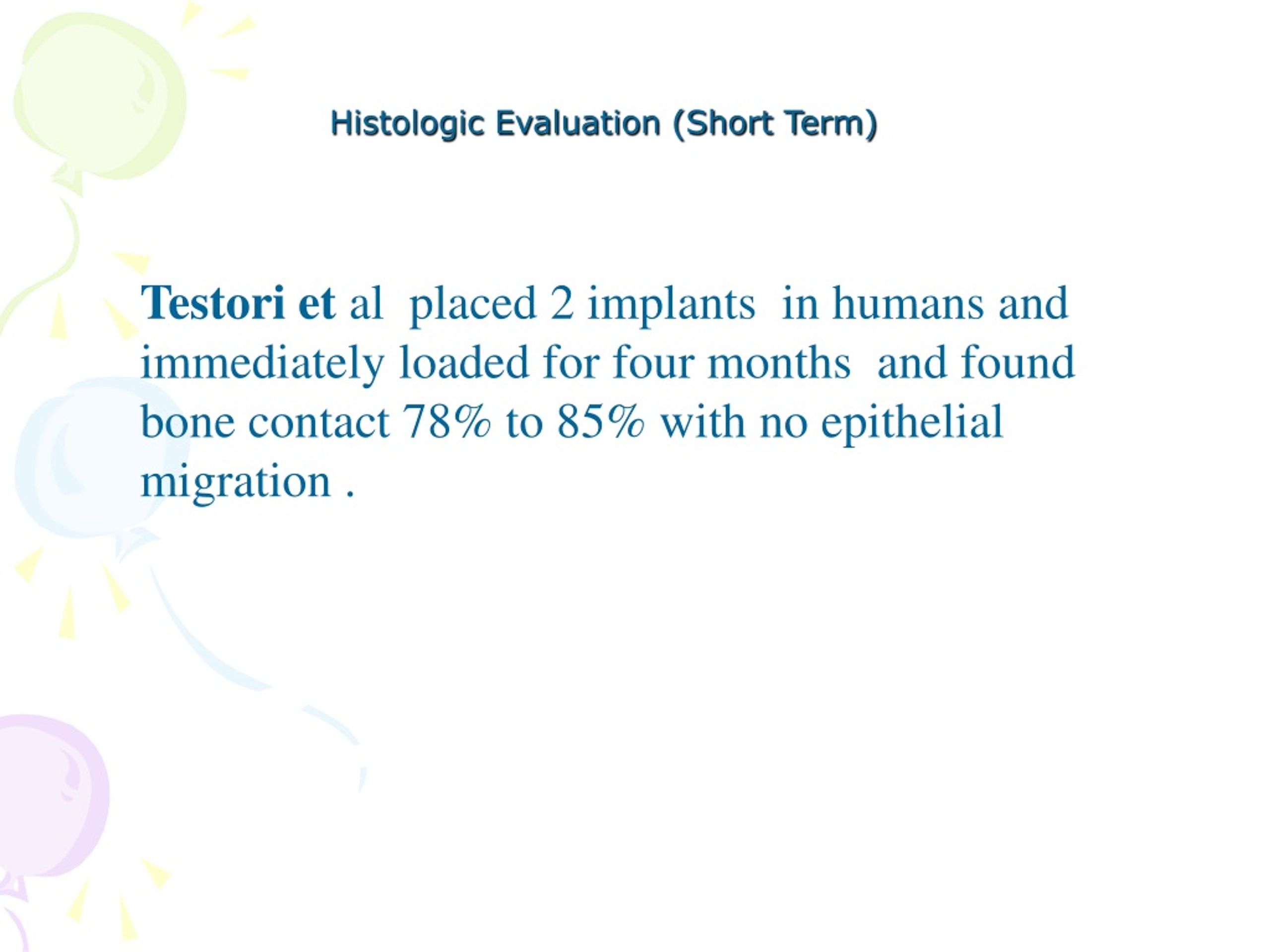 Histologic Evaluation (Short Term)

Testori et al placed 2 implants in humans and immediately loaded for four months and found bone contact 78% to 85% with no epithelial migration .